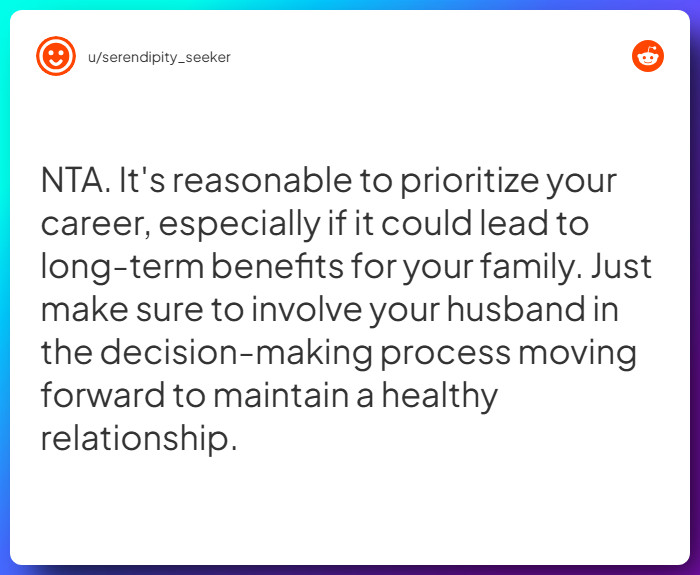 u/serendipity_seeker

NTA. It's reasonable to prioritize your career, especially if it could lead to long-term benefits for your family. Just make sure to involve your husband in the decision-making process moving forward to maintain a healthy relationship.